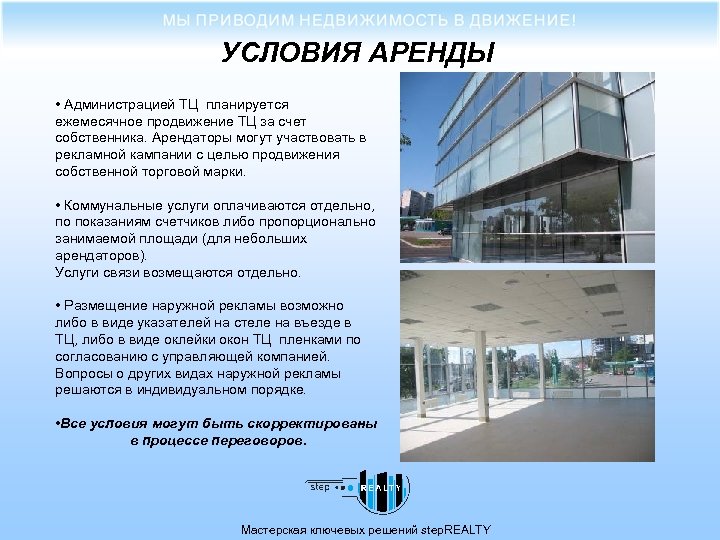 МЫ ПРИВОДИМ НЕДВИЖИМОСТЬ В ДВИЖЕНИЕ!

УСЛОВИЯ АРЕНДЫ

• Администрацией ТЦ планируется ежемесячное продвижение ТЦ за счет собственника. Арендаторы могут участвовать в рекламной кампании с целью продвижения собственной торговой марки.

• Коммунальные услуги оплачиваются отдельно, по показаниям счетчиков либо пропорционально занимаемой площади (для небольших арендаторов).
Услуги связи возмещаются отдельно.

• Размещение наружной рекламы возможно либо в виде указателей на стеле на въезде в ТЦ, либо в виде оклейки окон ТЦ пленками по согласованию с управляющей компанией. Вопросы о других видах наружной рекламы решаются в индивидуальном порядке.

•Все условия могут быть скорректированы в процессе переговоров.

step REALTY

Мастерская ключевых решений stepREALTY